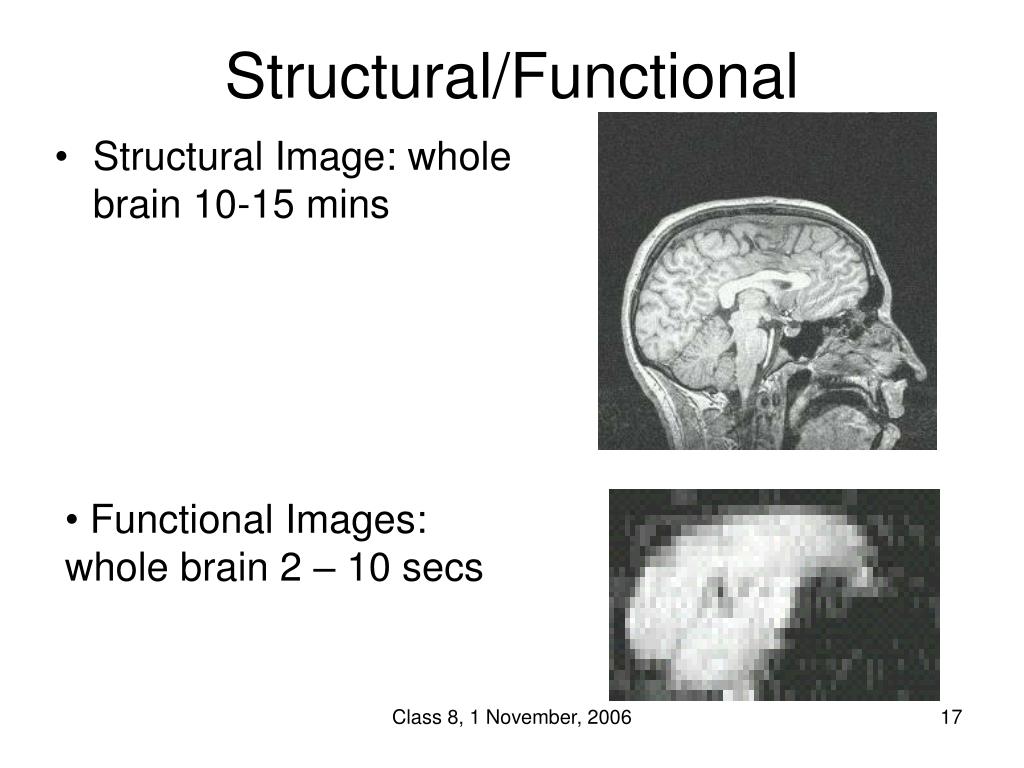 Structural/Functional

• Structural Image: whole brain 10-15 mins

• Functional Images: whole brain 2 – 10 secs

Class 8, 1 November, 2006

17